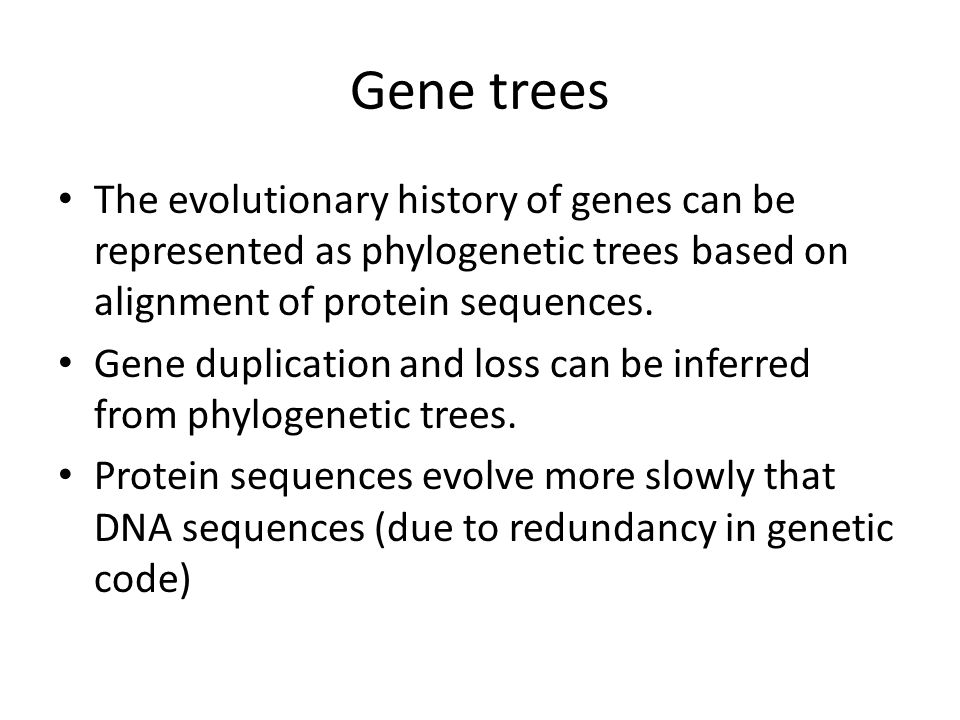 Gene trees

• The evolutionary history of genes can be represented as phylogenetic trees based on alignment of protein sequences.
• Gene duplication and loss can be inferred from phylogenetic trees.
• Protein sequences evolve more slowly that DNA sequences (due to redundancy in genetic code)